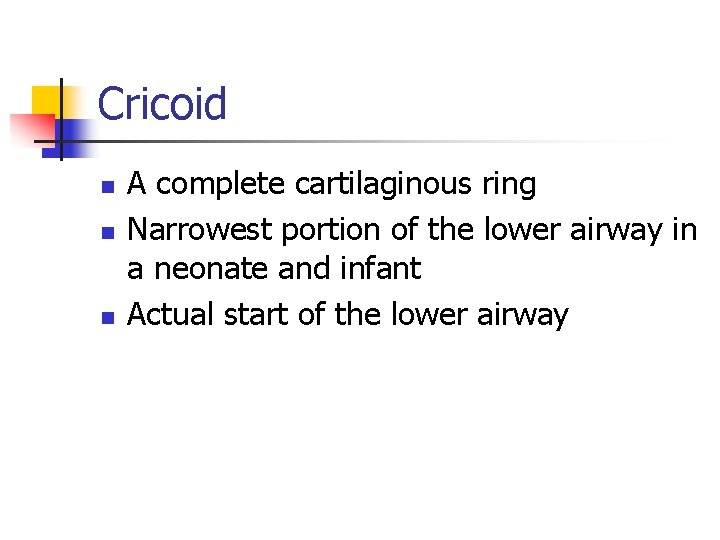 Cricoid

- A complete cartilaginous ring
- Narrowest portion of the lower airway in a neonate and infant
- Actual start of the lower airway